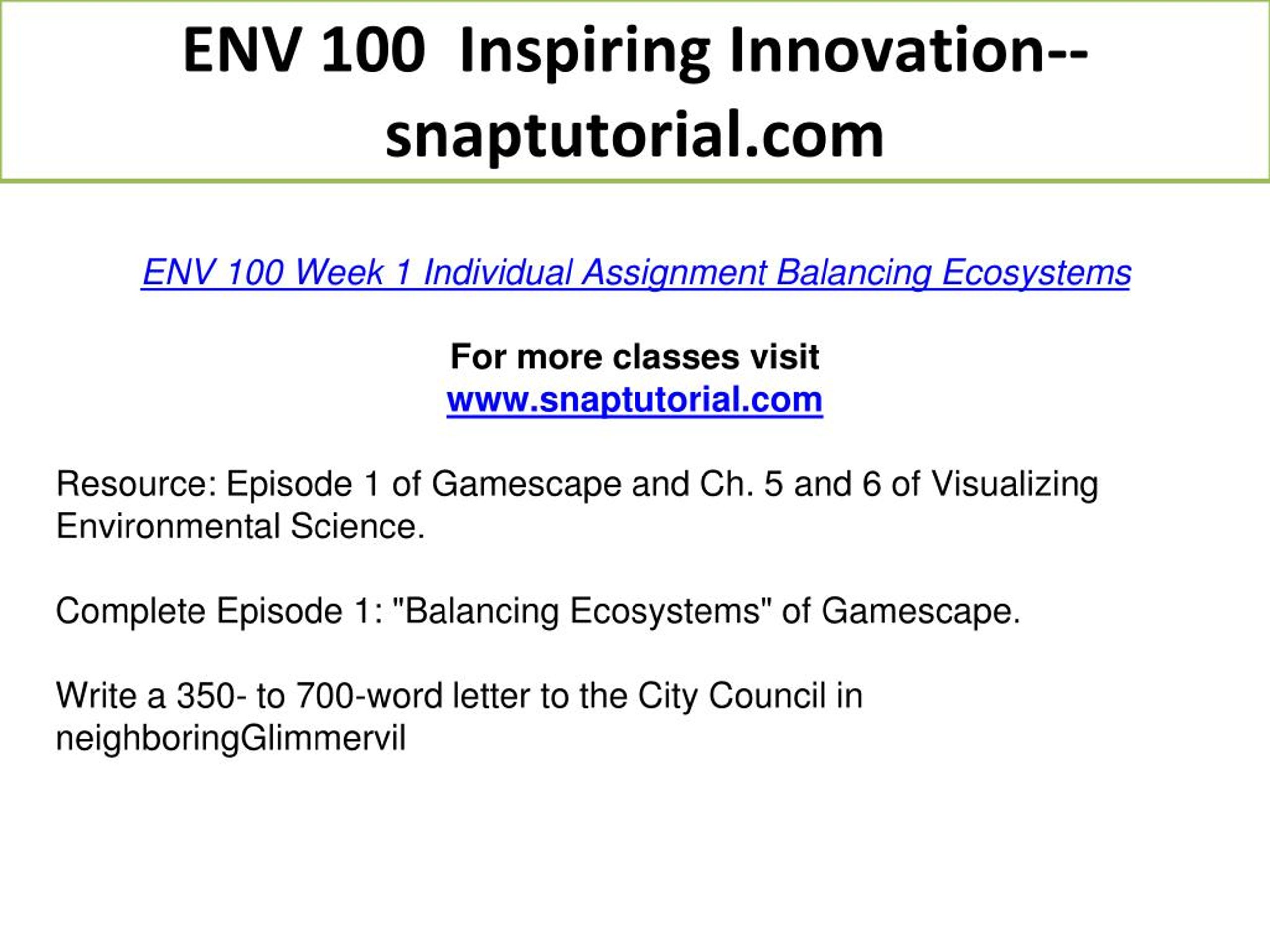 ENV 100 Inspiring Innovation--snaptutorial.com

ENV 100 Week 1 Individual Assignment Balancing Ecosystems

For more classes visit
www.snaptutorial.com

Resource: Episode 1 of Gamescape and Ch. 5 and 6 of Visualizing Environmental Science.

Complete Episode 1: "Balancing Ecosystems" of Gamescape.

Write a 350- to 700-word letter to the City Council in neighboringGlimmervil